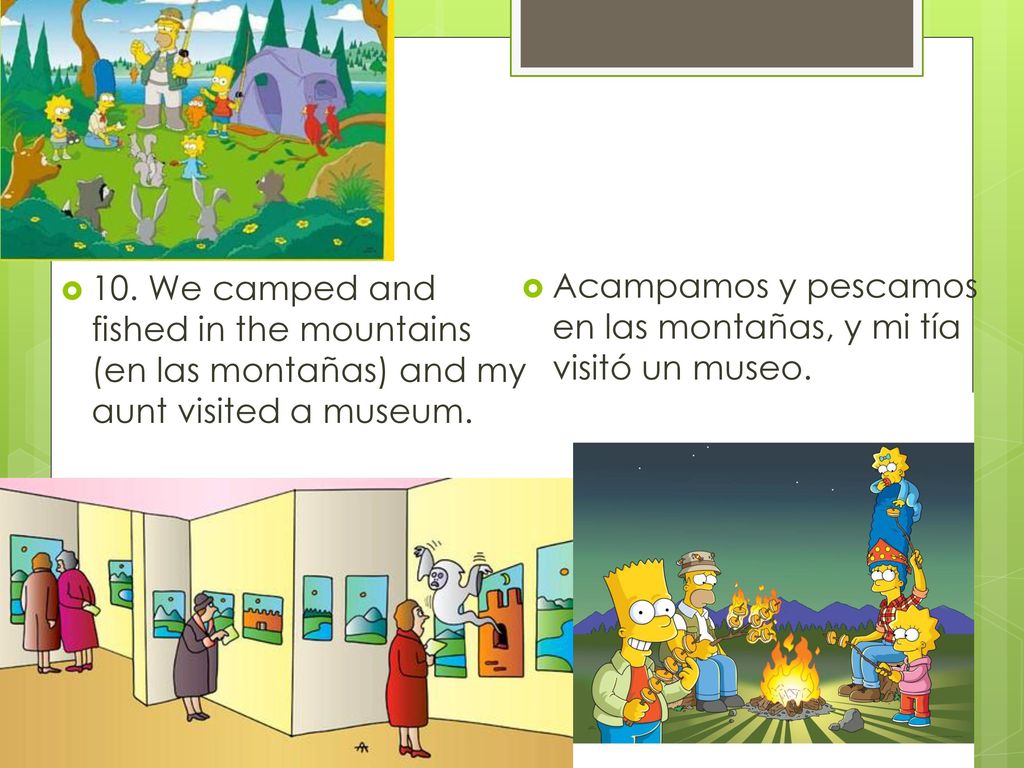 10. We camped and fished in the mountains (en las montañas) and my aunt visited a museum.

Acampamos y pescamos en las montañas, y mi tía visitó un museo.